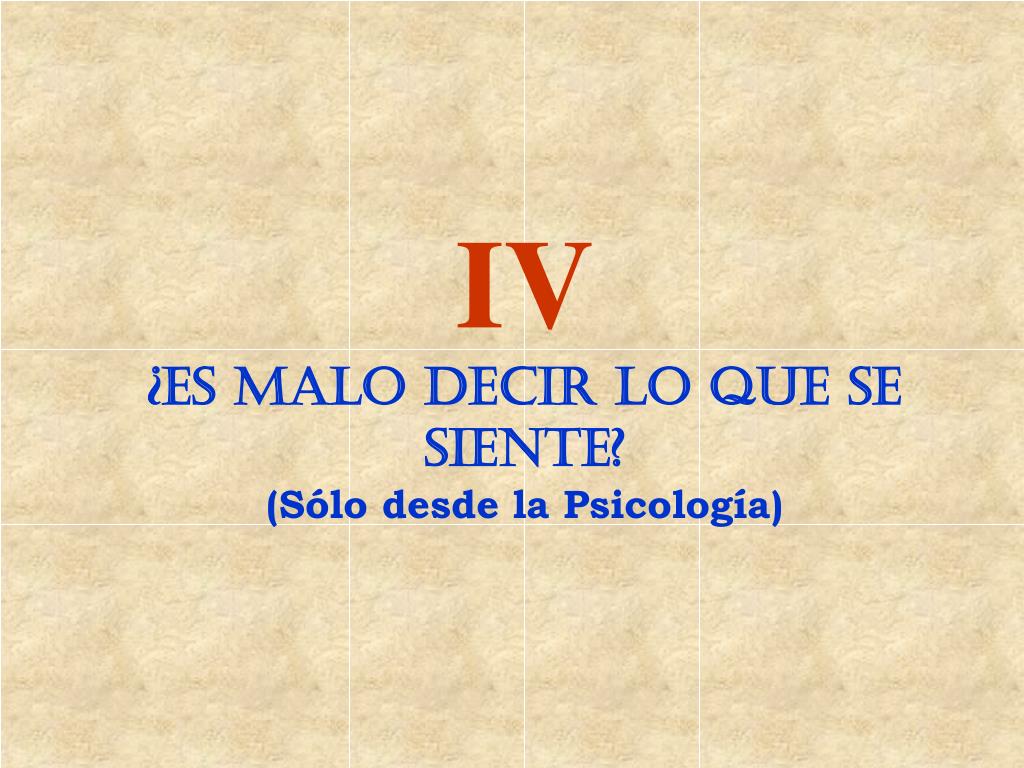 IV

¿ES MALO DECIR LO QUE SE SIENTE?

(Sólo desde la Psicología)